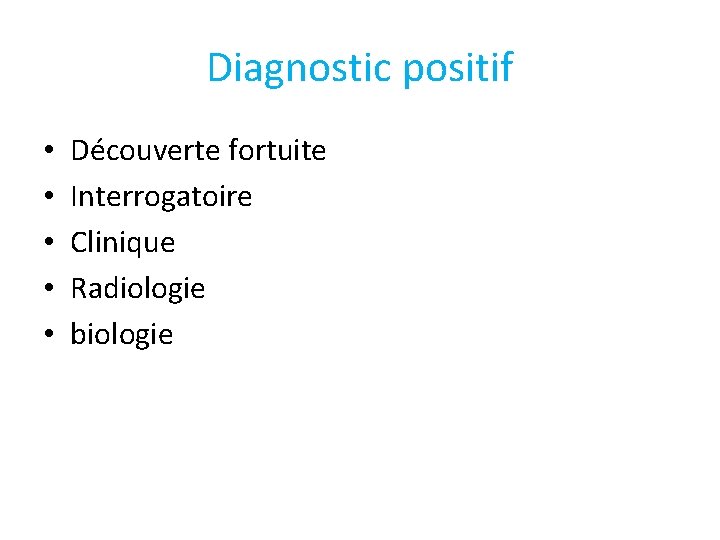 Diagnostic positif

• Découverte fortuite
• Interrogatoire
• Clinique
• Radiologie
• biologie